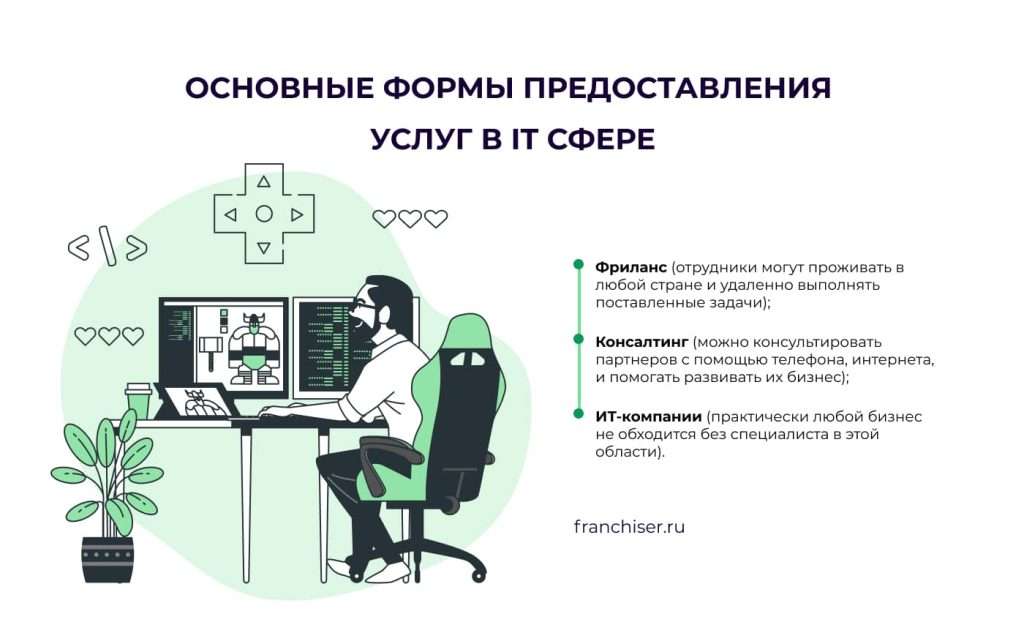 ОСНОВНЫЕ ФОРМЫ ПРЕДОСТАВЛЕНИЯ УСЛУГ В IT СФЕРЕ

Фриланс (отрудники могут проживать в любой стране и удаленно выполнять поставленные задачи);

Консалтинг (можно консультировать партнеров с помощью телефона, интернета, и помогать развивать их бизнес);

ИТ-компании (практически любой бизнес не обходится без специалиста в этой области).

franchiser.ru